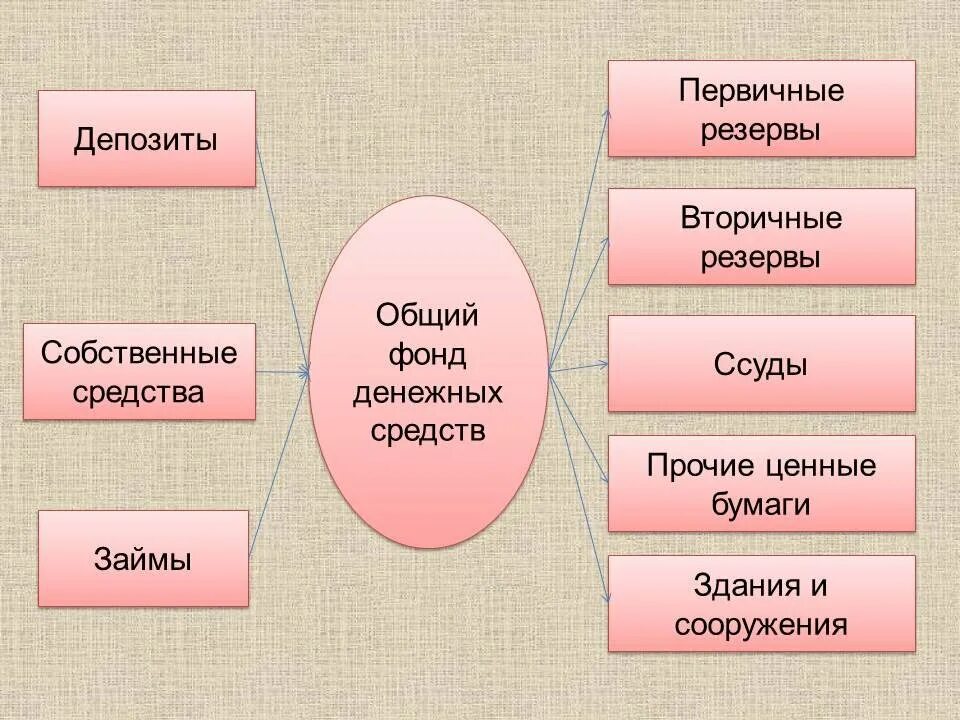 Депозиты

Собственные средства

Займы

Общий фонд денежных средств

Первичные резервы

Вторичные резервы

Ссуды

Прочие ценные бумаги

Здания и сооружения